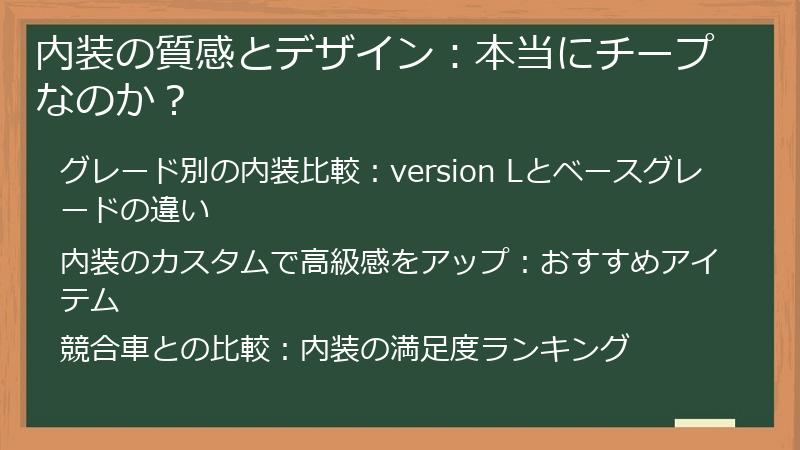 内装の質感とデザイン：本当にチープなのか？

グレード別の内装比較：version Lとベースグレードの違い

内装のカスタムで高級感をアップ：おすすめアイテム

競合車との比較：内装の満足度ランキング